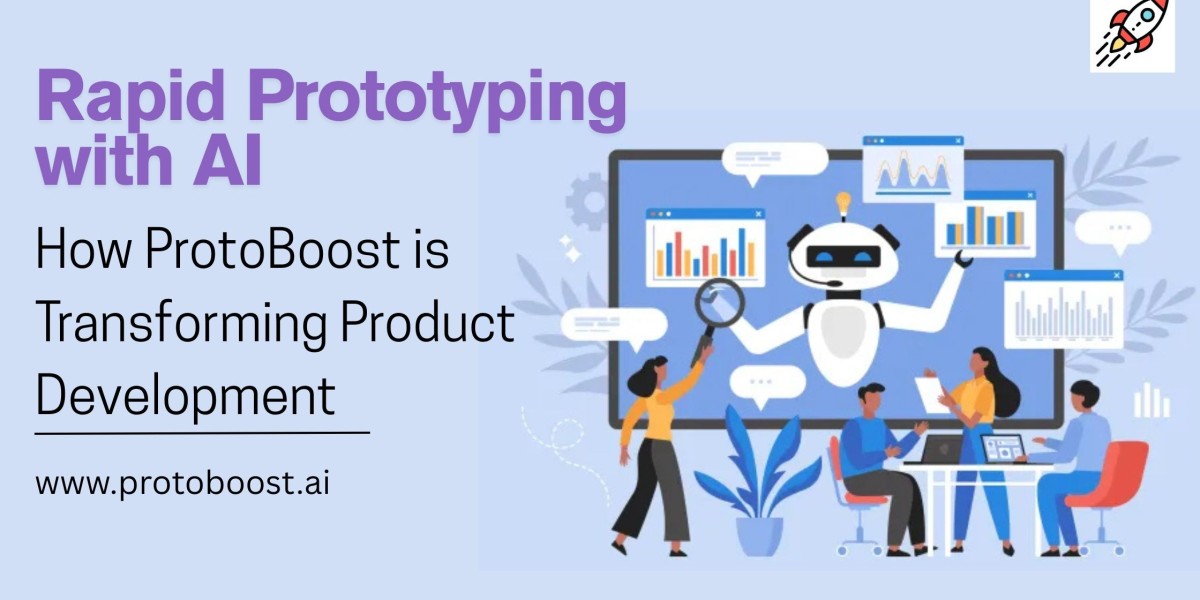 Rapid Prototyping with AI

How ProtoBoost is Transforming Product Development

www.protoboost.ai